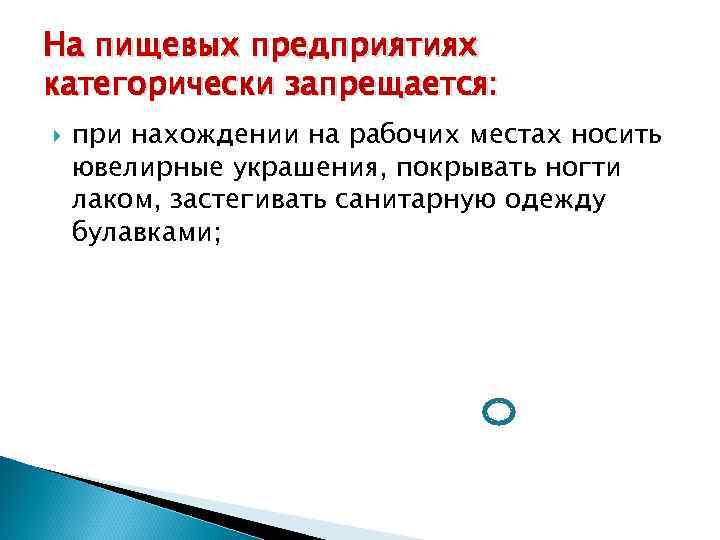 На пищевых предприятиях категорически запрещается:

при нахождении на рабочих местах носить ювелирные украшения, покрывать ногти лаком, застегивать санитарную одежду булавками;